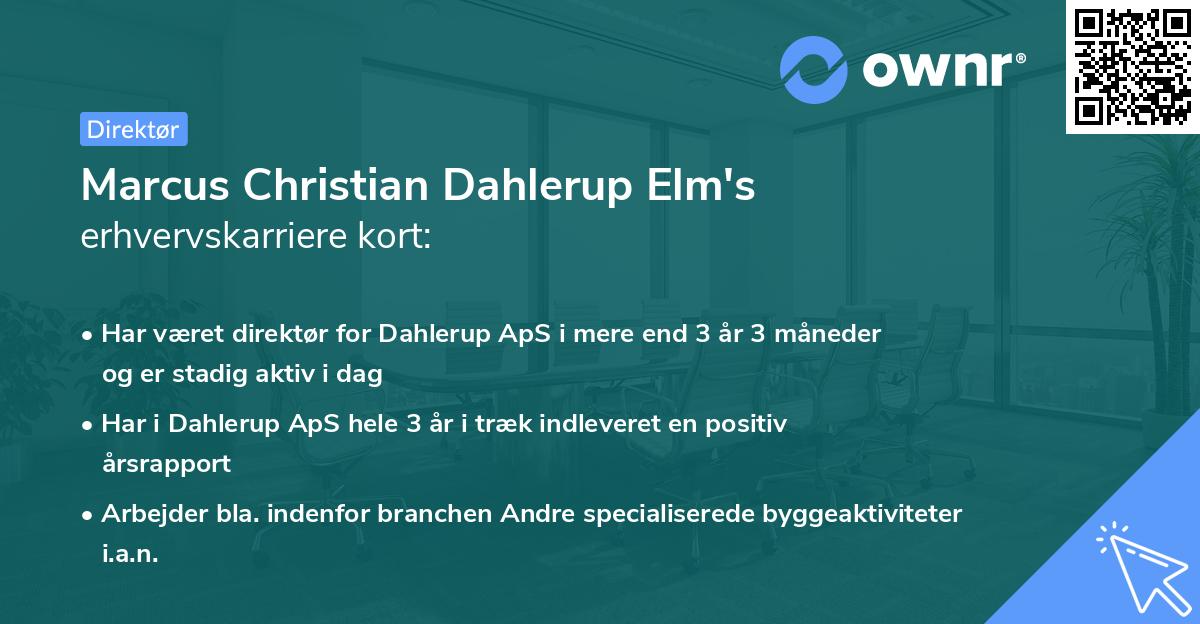 ownr®

Direktør

Marcus Christian Dahlerup Elm's
erhvervskarriere kort:

• Har været direktør for Dahlerup ApS i mere end 3 år 3 måneder og er stadig aktiv i dag

• Har i Dahlerup ApS hele 3 år i træk indleveret en positiv årsrapport

• Arbejder bla. indenfor branchen Andre specialiserede byggeaktiviteter i.a.n.